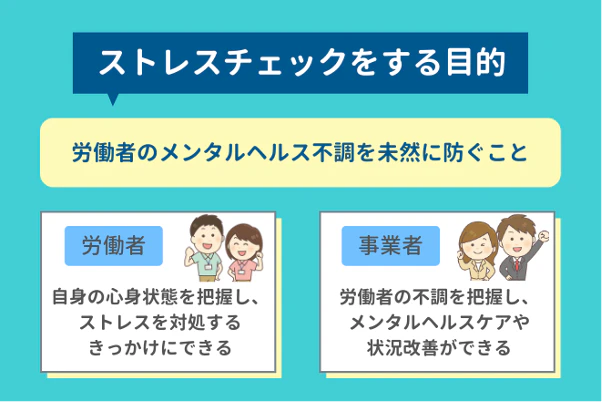 ストレスチェックをする目的

労働者のメンタルヘルス不調を未然に防ぐこと

労働者

自身の心身状態を把握し、ストレスを対処するきっかけにできる

事業者

労働者の不調を把握し、メンタルヘルスケアや状況改善ができる